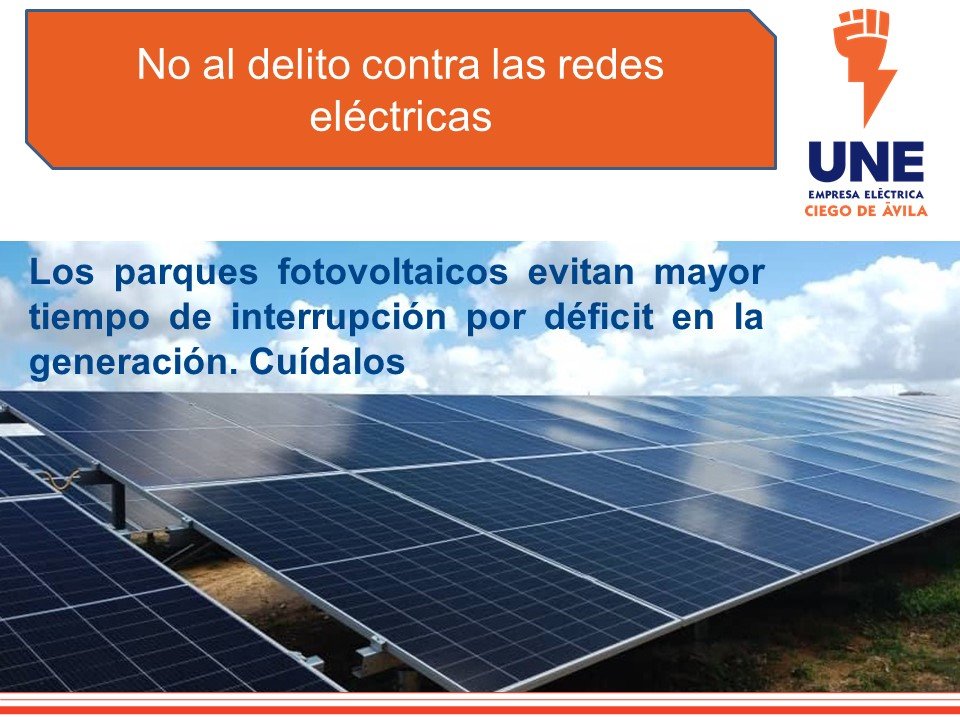 No al delito contra las redes eléctricas

UNE
EMPRESA ELÉCTRICA
CIEGO DE ÁVILA

Los parques fotovoltaicos evitan mayor tiempo de interrupción por déficit en la generación. Cuídalos